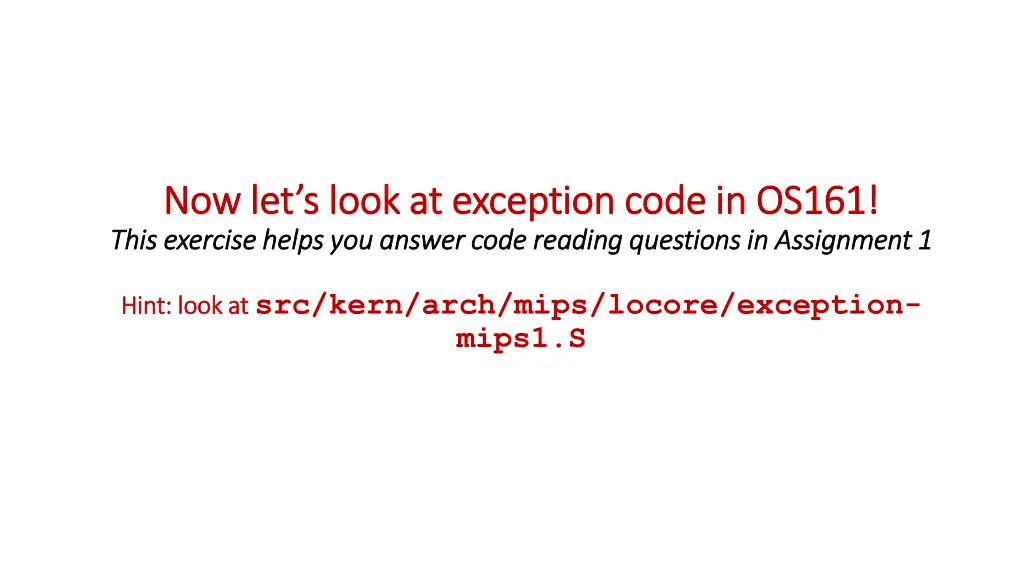 Now let's look at exception code in OS161!
This exercise helps you answer code reading questions in Assignment 1

Hint: look at src/kern/arch/mips/locore/exception-mips1.S